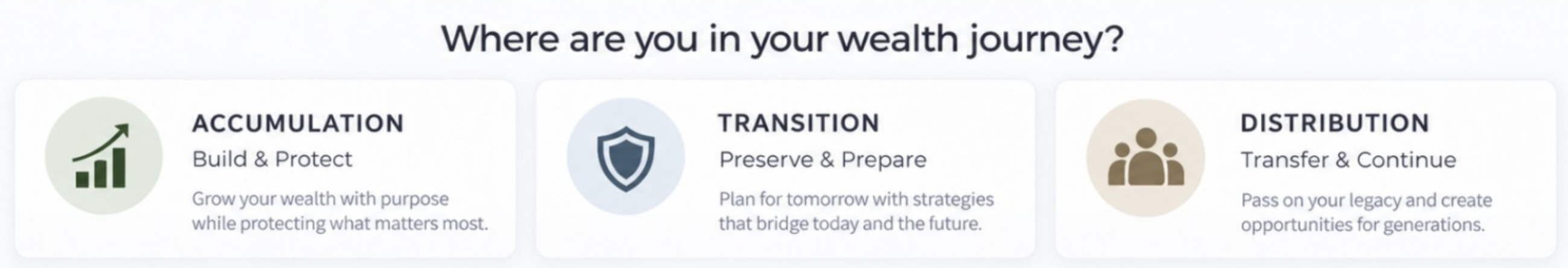 Where are you in your wealth journey?

ACCUMULATION
Build & Protect
Grow your wealth with purpose while protecting what matters most.

TRANSITION
Preserve & Prepare
Plan for tomorrow with strategies that bridge today and the future.

DISTRIBUTION
Transfer & Continue
Pass on your legacy and create opportunities for generations.